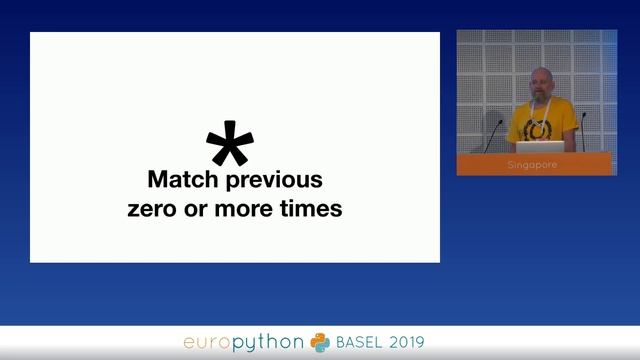 *
Match previous zero or more times

Singapore

europython BASEL 2019